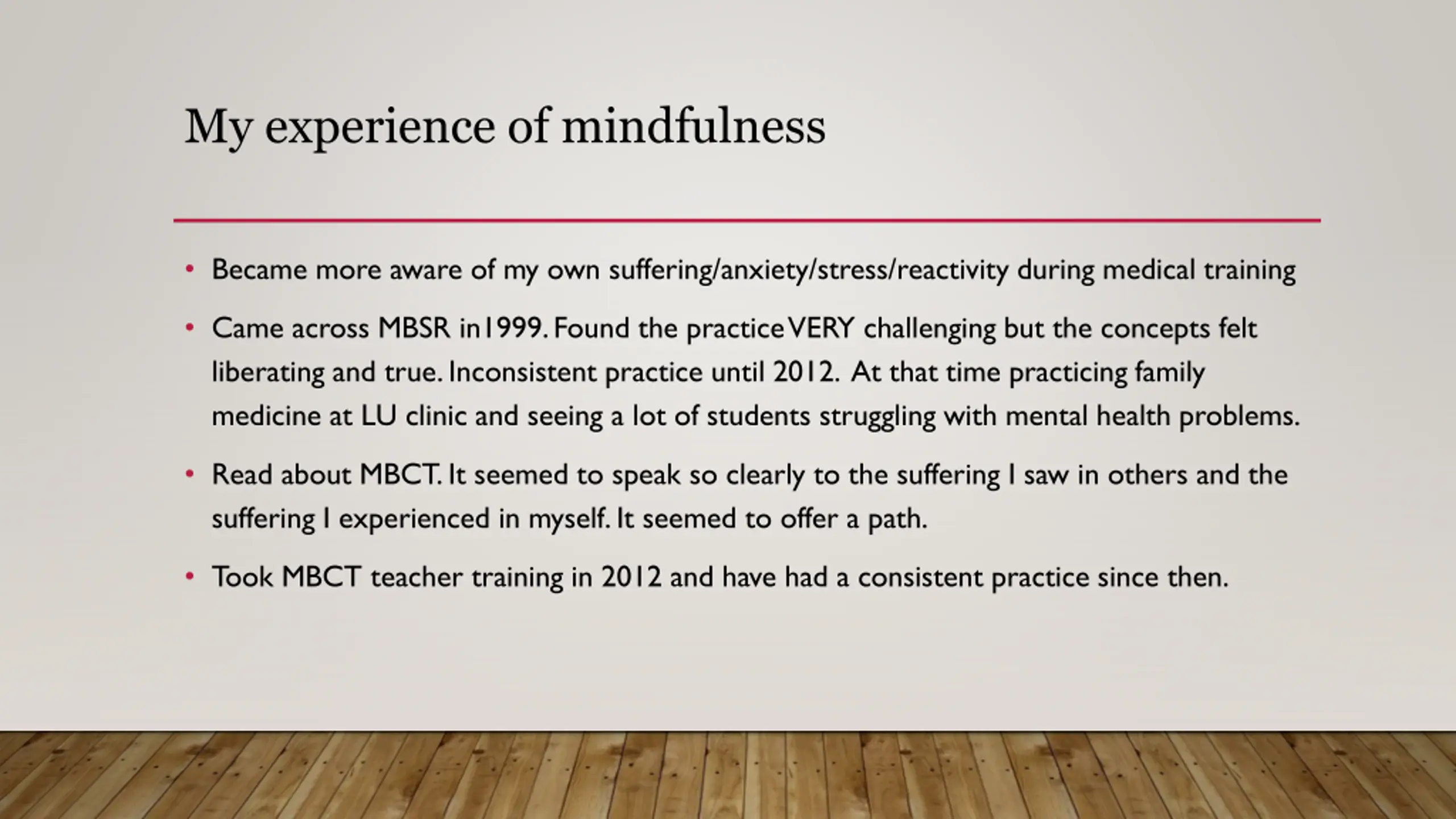 My experience of mindfulness

• Became more aware of my own suffering/anxiety/stress/reactivity during medical training

• Came across MBSR in1999. Found the practice VERY challenging but the concepts felt liberating and true. Inconsistent practice until 2012. At that time practicing family medicine at LU clinic and seeing a lot of students struggling with mental health problems.

• Read about MBCT. It seemed to speak so clearly to the suffering I saw in others and the suffering I experienced in myself. It seemed to offer a path.

• Took MBCT teacher training in 2012 and have had a consistent practice since then.